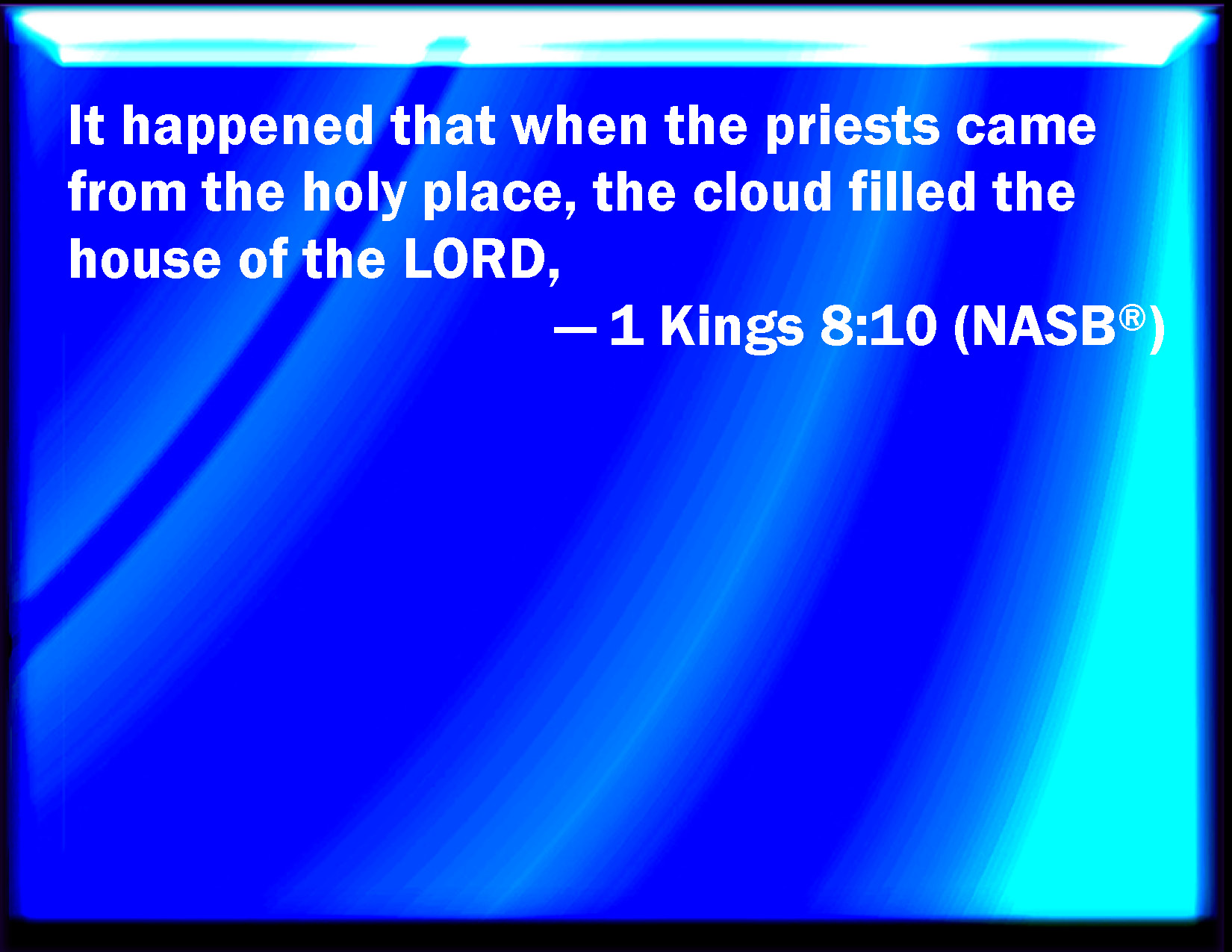 It happened that when the priests came from the holy place, the cloud filled the house of the LORD,

— 1 Kings 8:10 (NASB®)